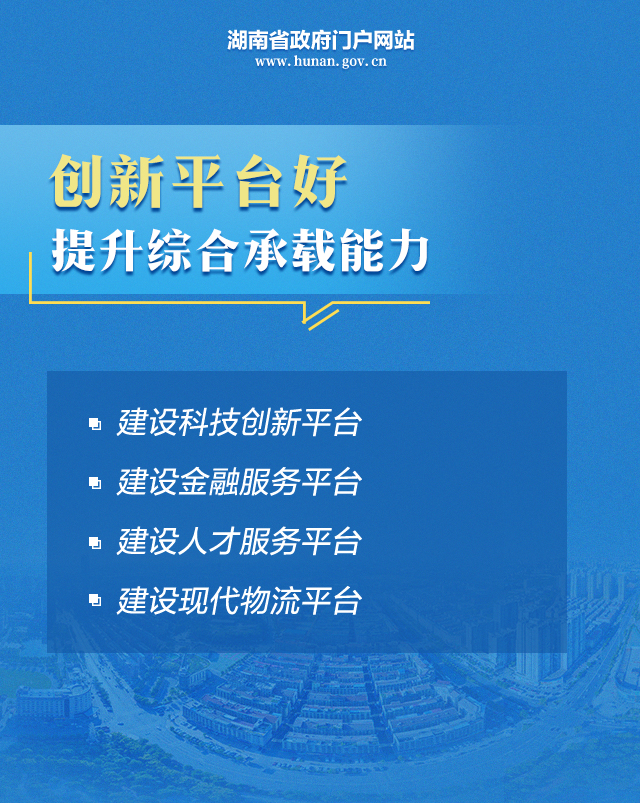 湖南省政府门户网站
www.hunan.gov.cn

创新平台好
提升综合承载能力

建设科技创新平台
建设金融服务平台
建设人才服务平台
建设现代物流平台